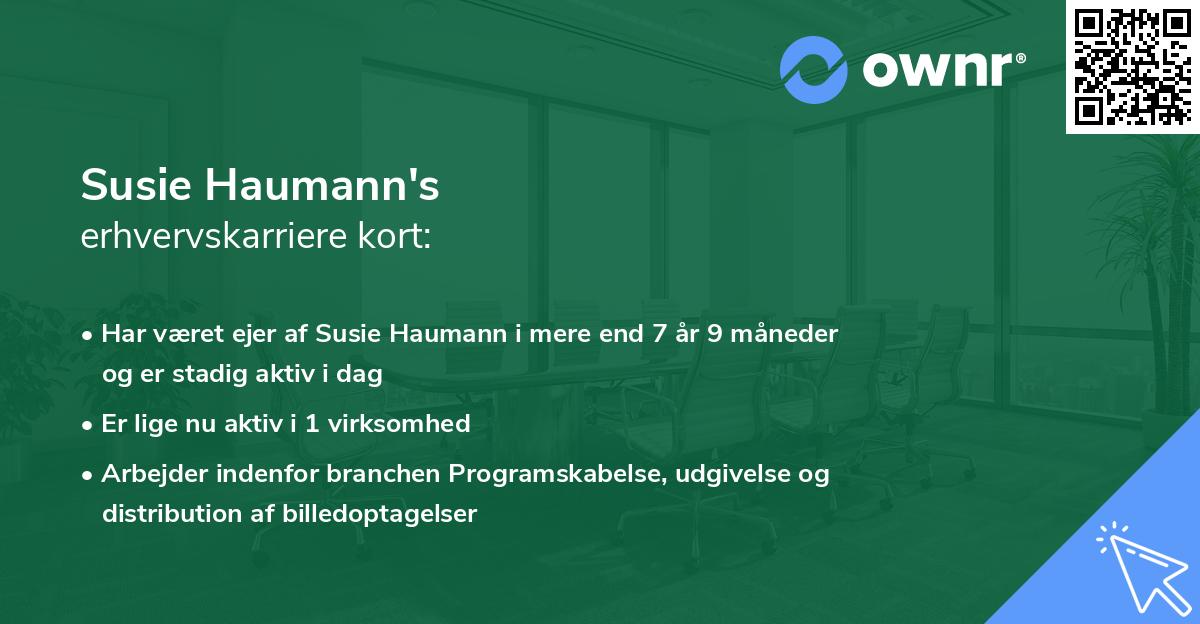 ownr®

Susie Haumann's
erhvervskarriere kort:

• Har været ejer af Susie Haumann i mere end 7 år 9 måneder og er stadig aktiv i dag
• Er lige nu aktiv i 1 virksomhed
• Arbejder indenfor branchen Programskabelse, udgivelse og distribution af billedoptagelser